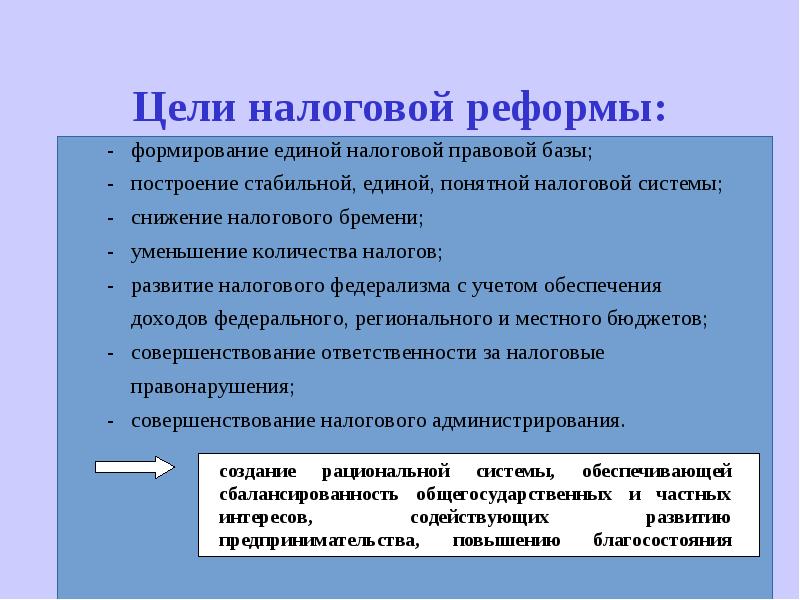 Цели налоговой реформы:

- формирование единой налоговой правовой базы;
- построение стабильной, единой, понятной налоговой системы;
- снижение налогового бремени;
- уменьшение количества налогов;
- развитие налогового федерализма с учетом обеспечения доходов федерального, регионального и местного бюджетов;
- совершенствование ответственности за налоговые правонарушения;
- совершенствование налогового администрирования.

создание рациональной системы, обеспечивающей сбалансированность общегосударственных и частных интересов, содействующих развитию предпринимательства, повышению благосостояния